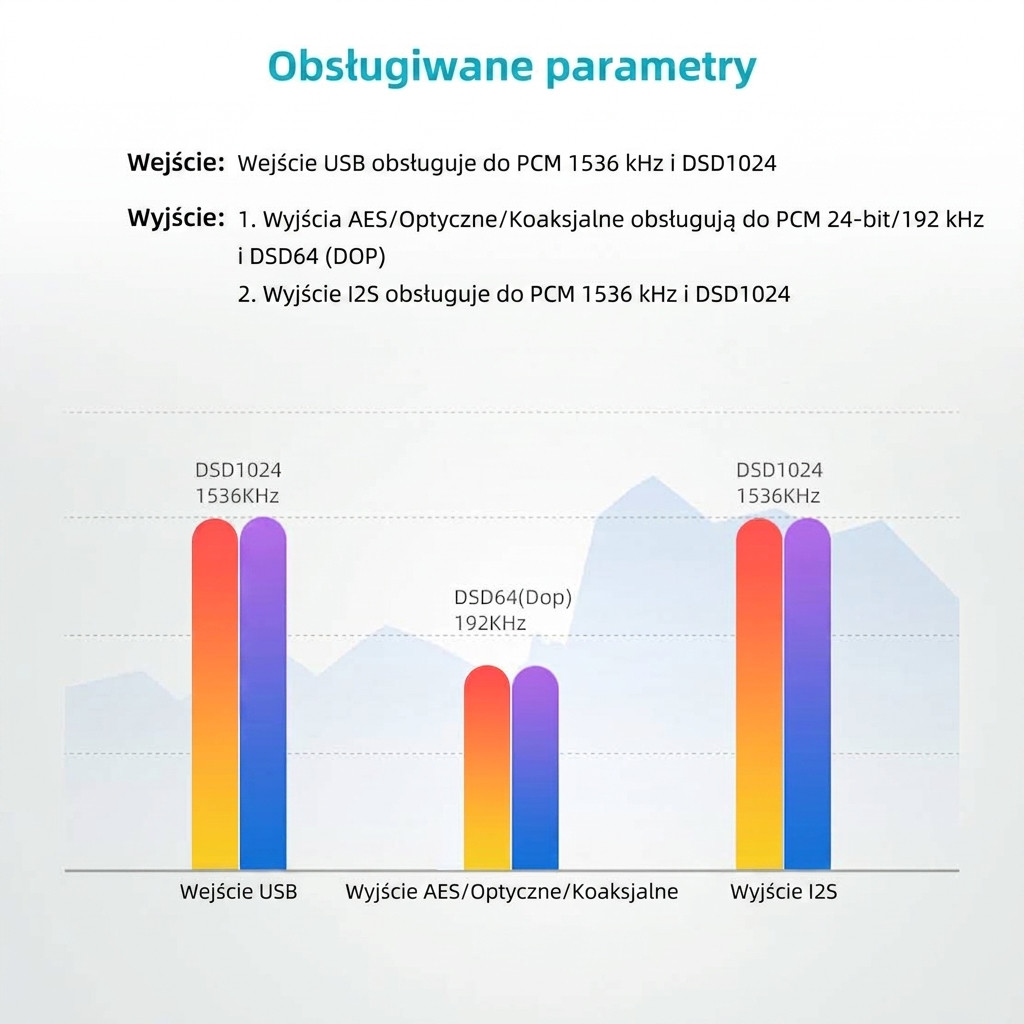 Obsługiwane parametry

Wejście: Wejście USB obsługuje do PCM 1536 kHz i DSD1024

Wyjście: 1. Wyjścia AES/Optyczne/Koaksjalne obsługują do PCM 24-bit/192 kHz i DSD64 (DOP)
2. Wyjście I2S obsługuje do PCM 1536 kHz i DSD1024

DSD1024
1536KHz

DSD64(Dop)
192KHz

DSD1024
1536KHz

Wejście USB

Wyjście AES/Optyczne/Koaksjalne

Wyjście I2S